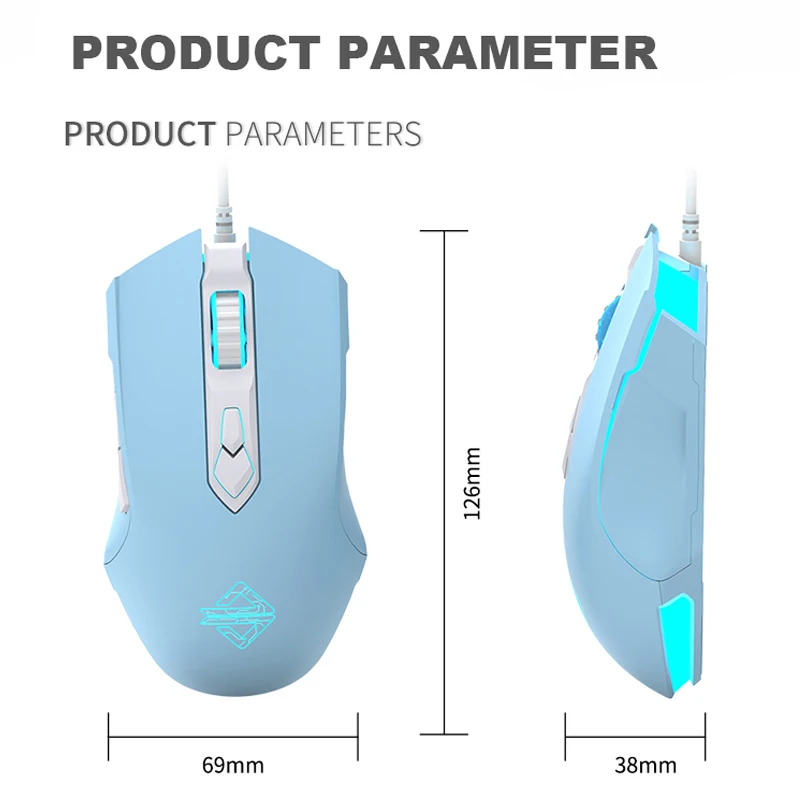 PRODUCT PARAMETER

PRODUCT PARAMETERS

126mm

69mm

38mm